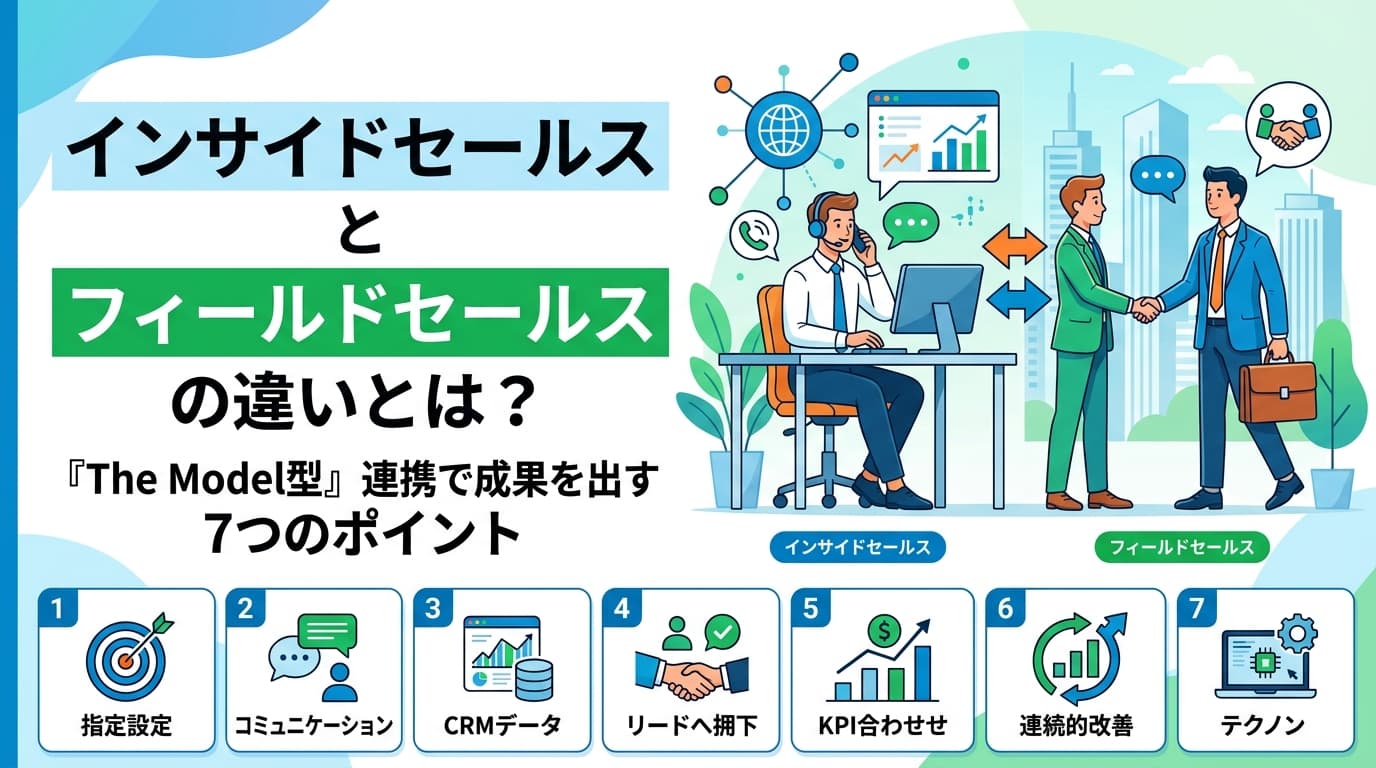 インサイドセールス

と

フィールドセールス

の違いとは？

『The Model型』連携で成果を出す 7つのポイント

インサイドセールス

フィールドセールス

1 指定設定

2 コミュニケーション

3 CRMデータ

4 リードへ拥下

5 KPI合わせせ

6 連続的改善

7 テクノン